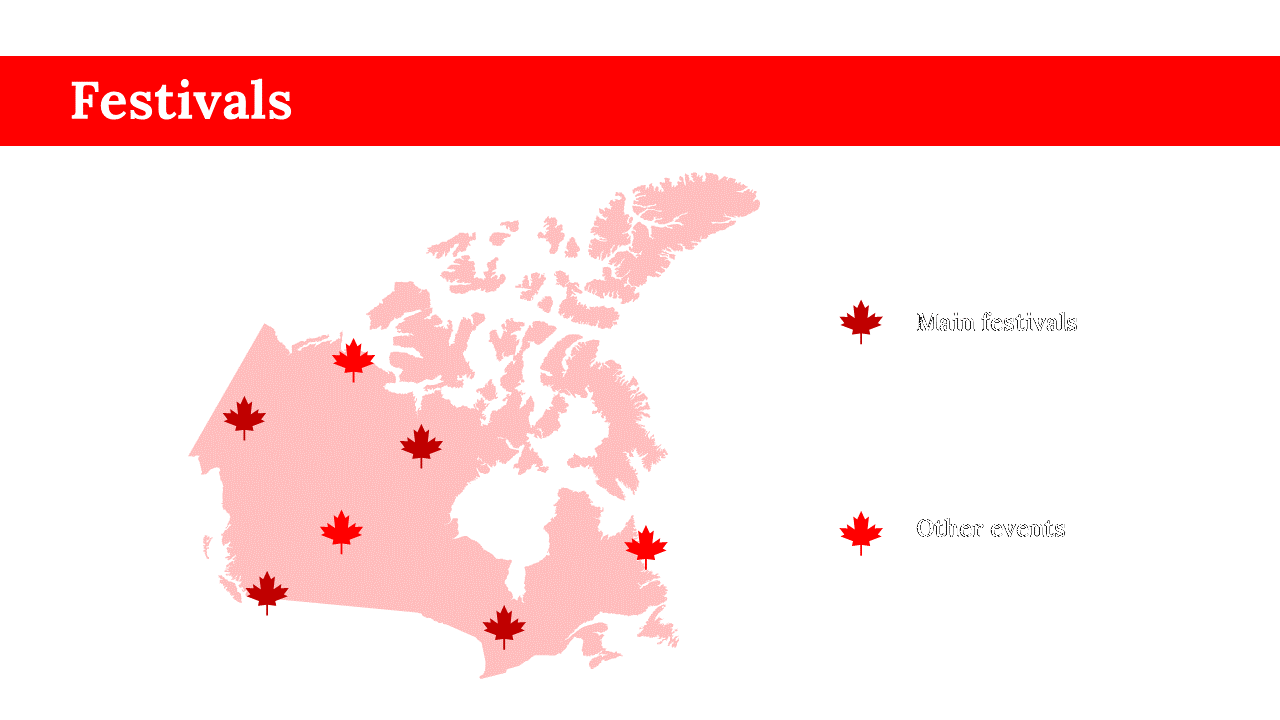 Festivals

Main festivals

Other events